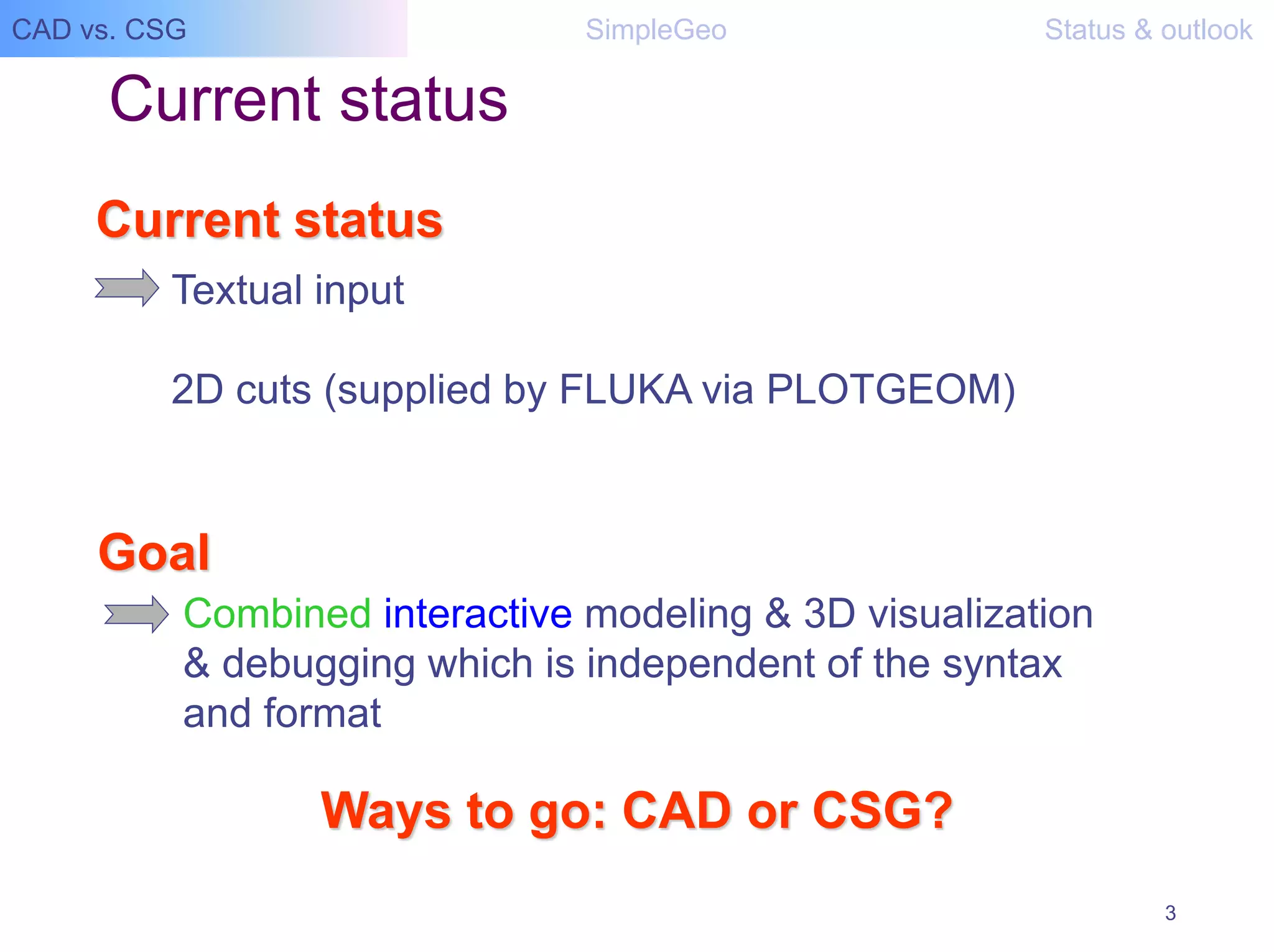 CAD vs. CSG SimpleGeo Status & outlook

Current status

Current status

Textual input

2D cuts (supplied by FLUKA via PLOTGEOM)

Goal

Combined interactive modeling & 3D visualization & debugging which is independent of the syntax and format

Ways to go: CAD or CSG?

3